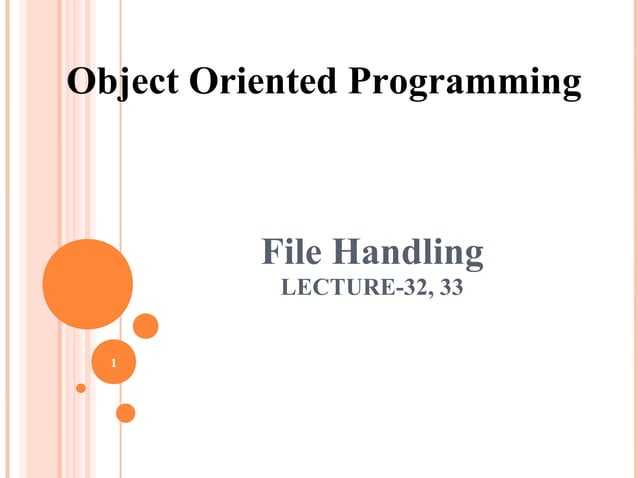 Object Oriented Programming

File Handling
LECTURE-32, 33

1